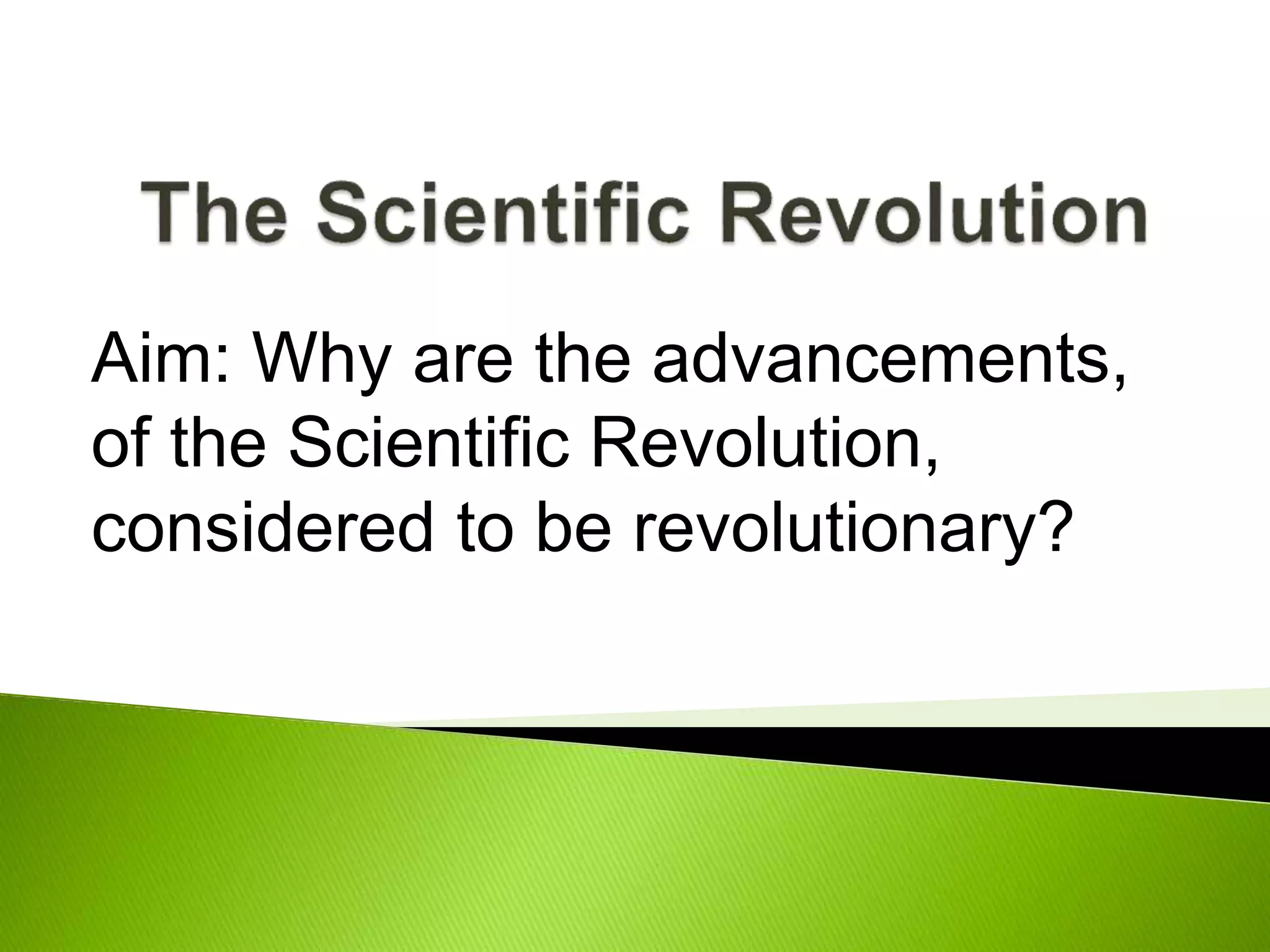 The Scientific Revolution

Aim: Why are the advancements, of the Scientific Revolution, considered to be revolutionary?